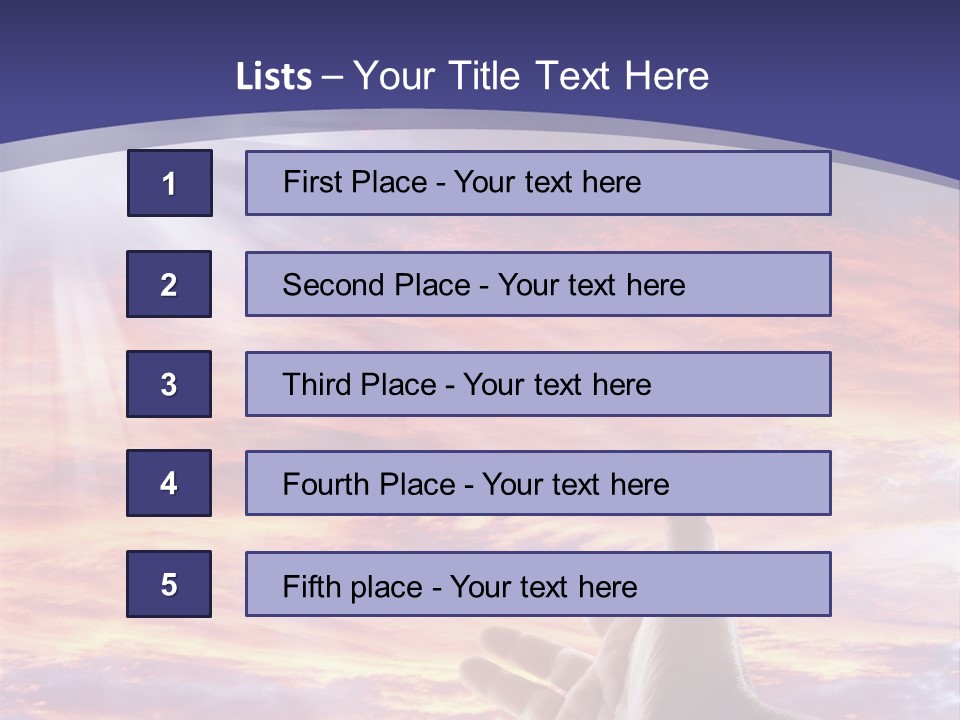 Lists – Your Title Text Here

1

First Place - Your text here

2

Second Place - Your text here

3

Third Place - Your text here

4

Fourth Place - Your text here

5

Fifth place - Your text here